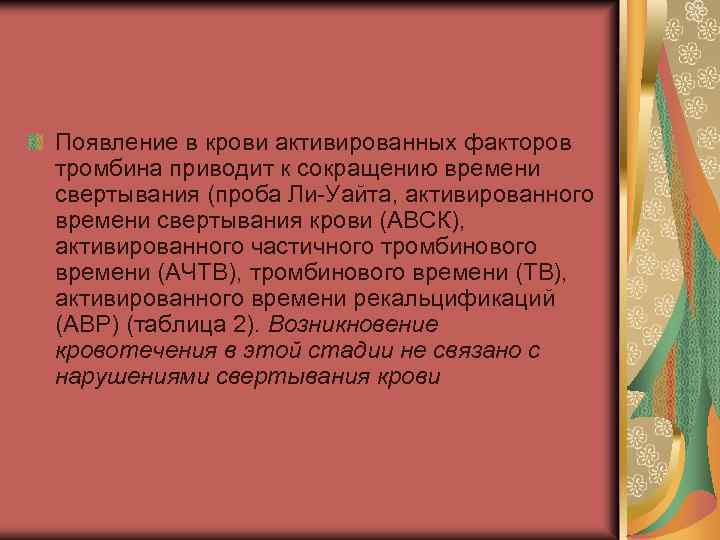 Появление в крови активированных факторов тромбина приводит к сокращению времени свертывания (проба Ли-Уайта, активированного времени свертывания крови (АВСК), активированного частичного тромбинового времени (АЧТВ), тромбинового времени (ТВ), активированного времени рекальцификаций (АВР) (таблица 2). Возникновение кровотечения в этой стадии не связано с нарушениями свертывания крови